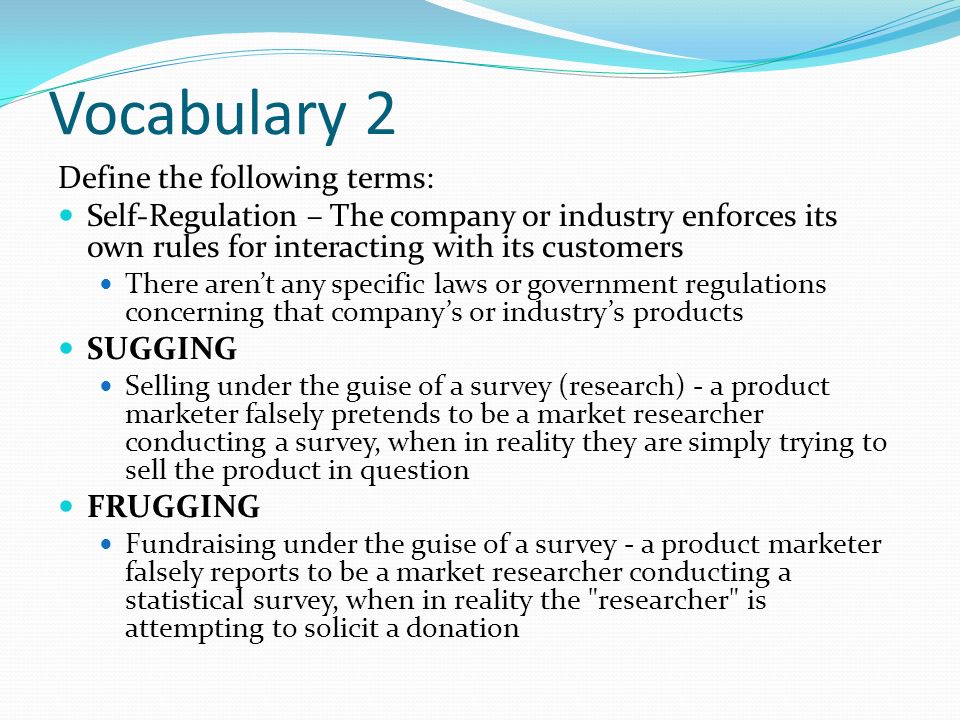 Vocabulary 2

Define the following terms:

- Self-Regulation – The company or industry enforces its own rules for interacting with its customers
  - There aren't any specific laws or government regulations concerning that company's or industry's products
- SUGGING
  - Selling under the guise of a survey (research) - a product marketer falsely pretends to be a market researcher conducting a survey, when in reality they are simply trying to sell the product in question
- FRUGGING
  - Fundraising under the guise of a survey - a product marketer falsely reports to be a market researcher conducting a statistical survey, when in reality the "researcher" is attempting to solicit a donation